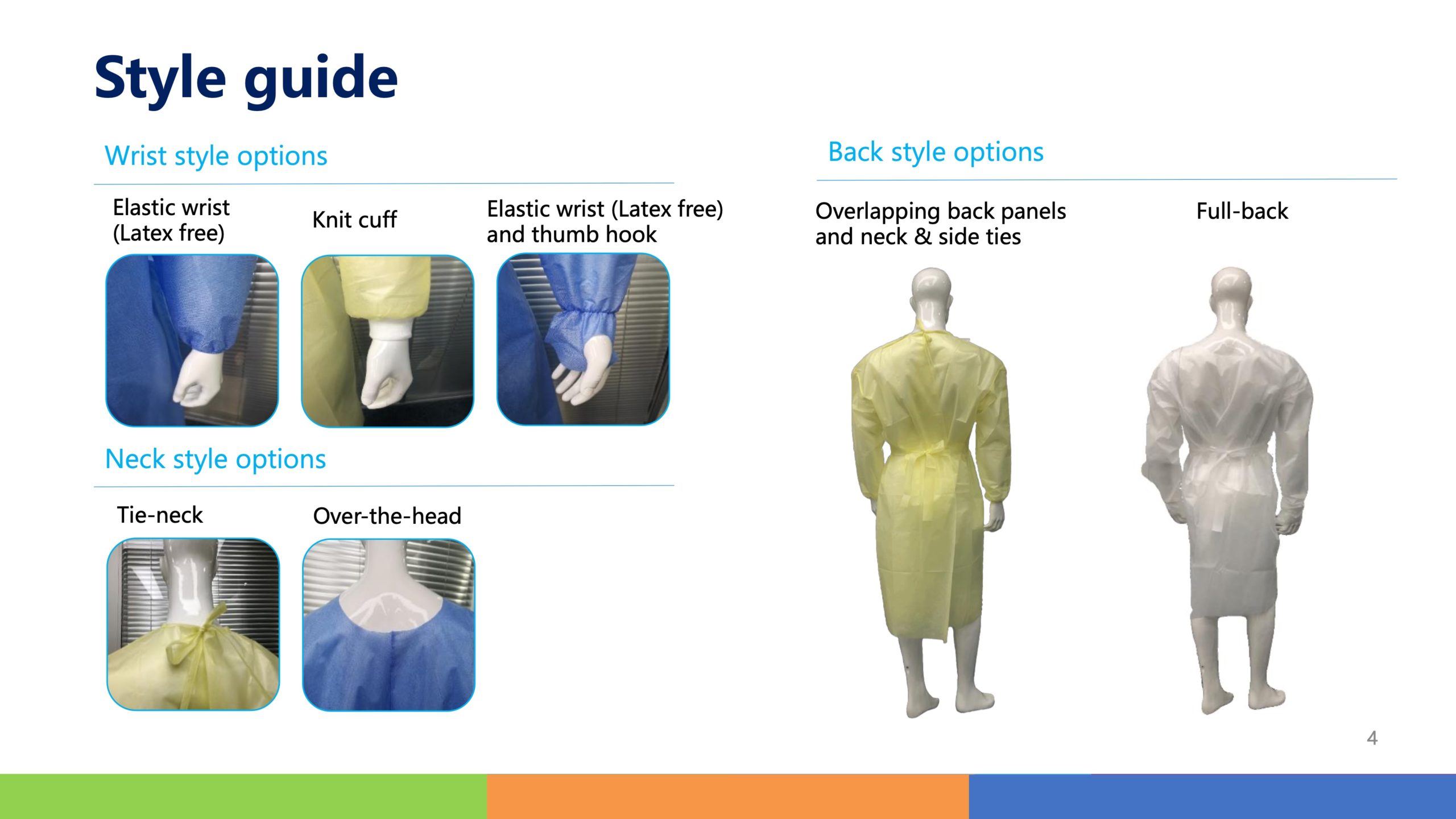 Style guide

Wrist style options

Elastic wrist (Latex free)

Knit cuff

Elastic wrist (Latex free) and thumb hook

Neck style options

Tie-neck

Over-the-head

Back style options

Overlapping back panels and neck & side ties

Full-back

4